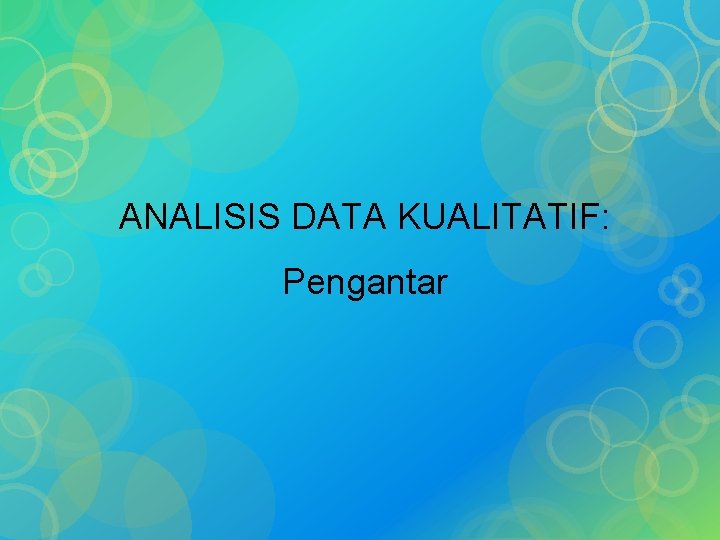 ANALISIS DATA KUALITATIF:

Pengantar